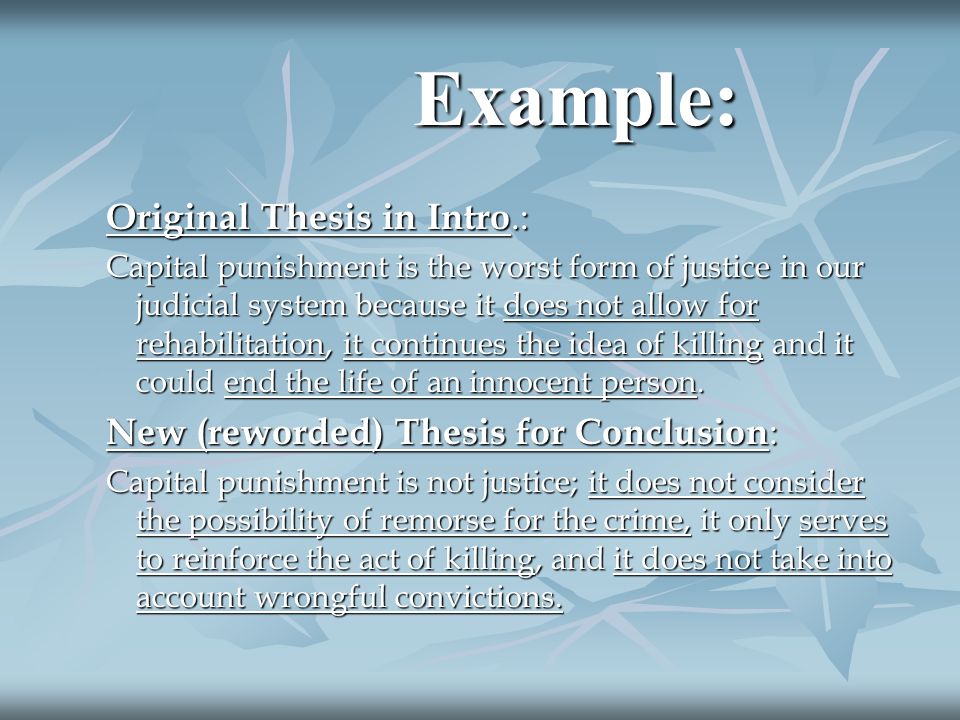 Example:

Original Thesis in Intro.:

Capital punishment is the worst form of justice in our judicial system because it does not allow for rehabilitation, it continues the idea of killing and it could end the life of an innocent person.

New (reworded) Thesis for Conclusion:

Capital punishment is not justice; it does not consider the possibility of remorse for the crime, it only serves to reinforce the act of killing, and it does not take into account wrongful convictions.